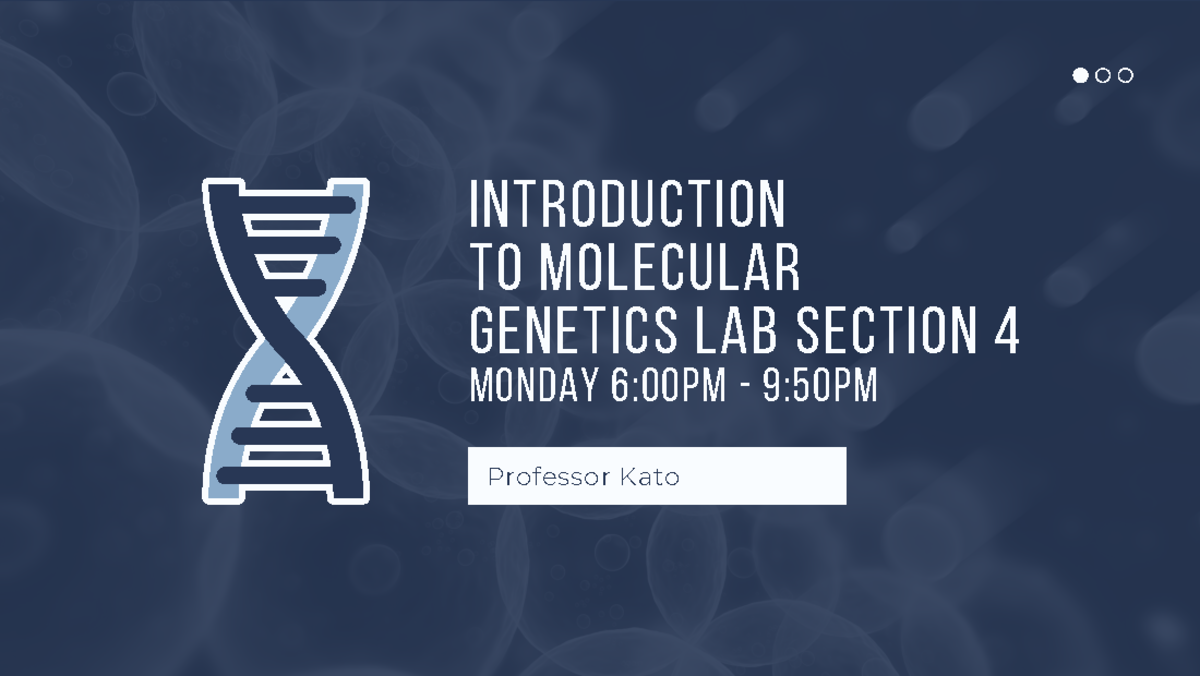 INTRODUCTION
TO MOLECULAR
GENETICS LAB SECTION 4
MONDAY 6:00PM - 9:50PM

Professor Kato